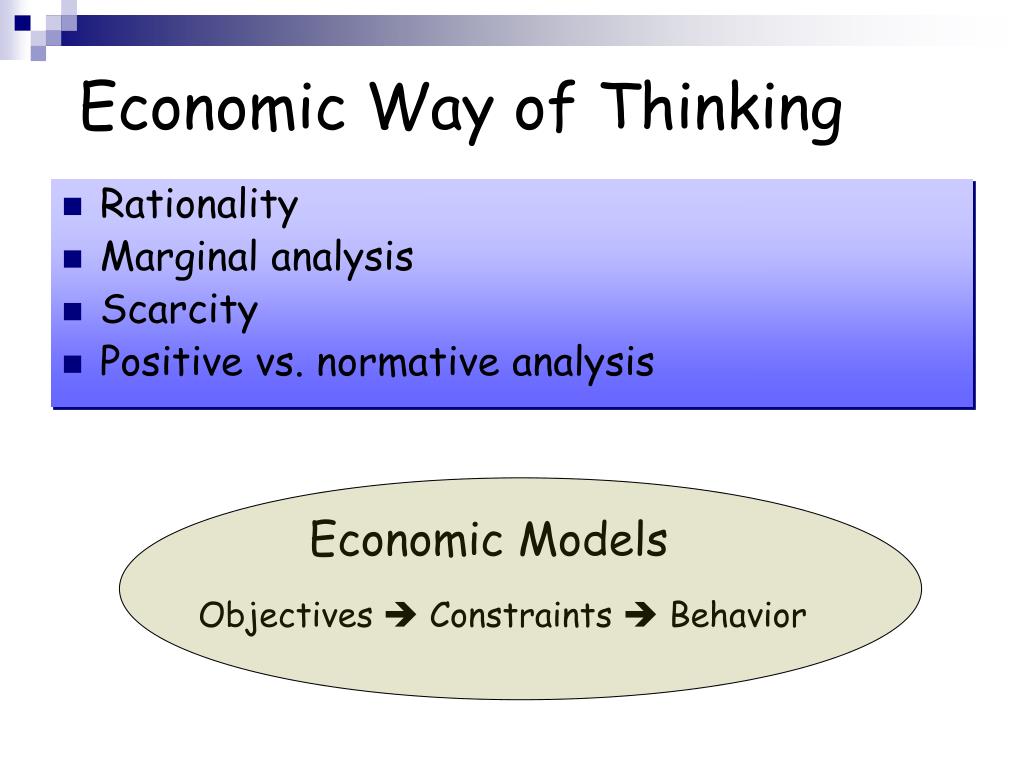 Economic Way of Thinking

- Rationality
- Marginal analysis
- Scarcity
- Positive vs. normative analysis

Economic Models

Objectives ➔ Constraints ➔ Behavior